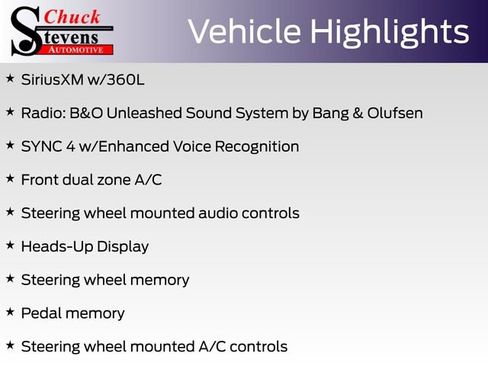 Chuck
Stevens
AUTOMOTIVE

Vehicle Highlights

★ SiriusXM w/360L

★ Radio: B&O Unleashed Sound System by Bang & Olufsen

★ SYNC 4 w/Enhanced Voice Recognition

★ Front dual zone A/C

★ Steering wheel mounted audio controls

★ Heads-Up Display

★ Steering wheel memory

★ Pedal memory

★ Steering wheel mounted A/C controls